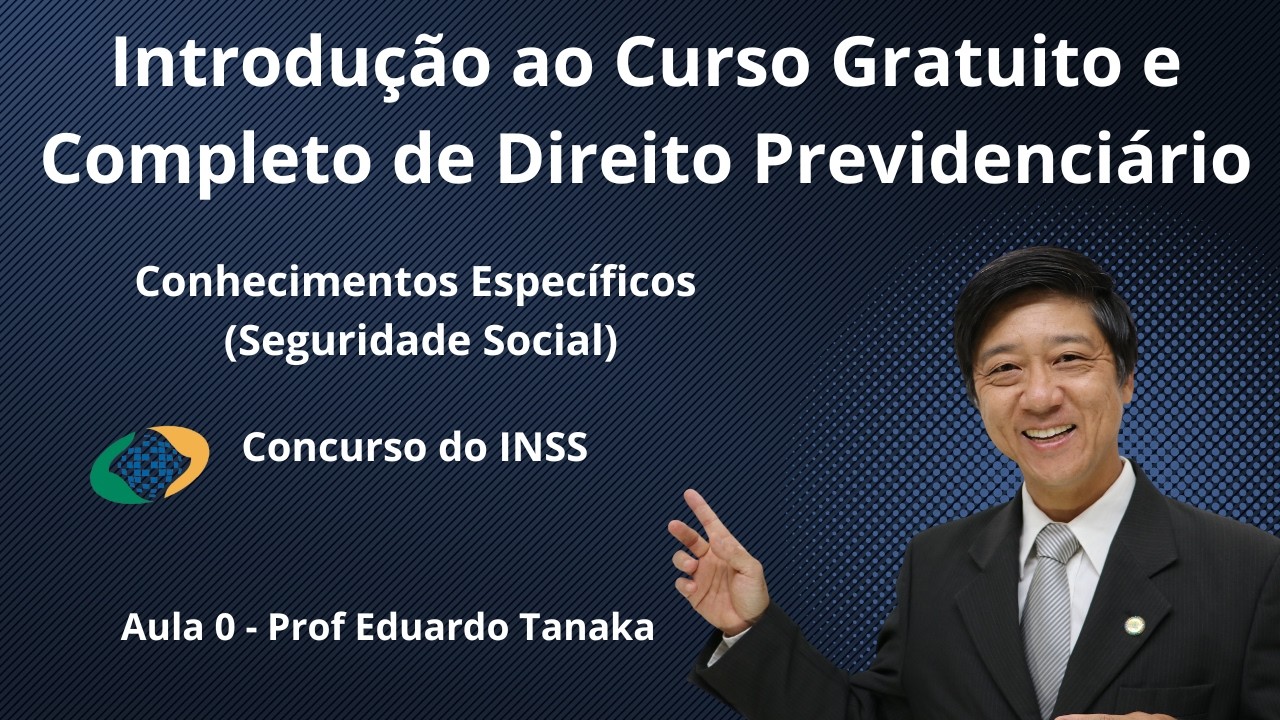 Introdução ao Curso Gratuito e Completo de Direito Previdenciário

Conhecimentos Específicos (Seguridade Social)

Concurso do INSS

Aula 0 - Prof Eduardo Tanaka